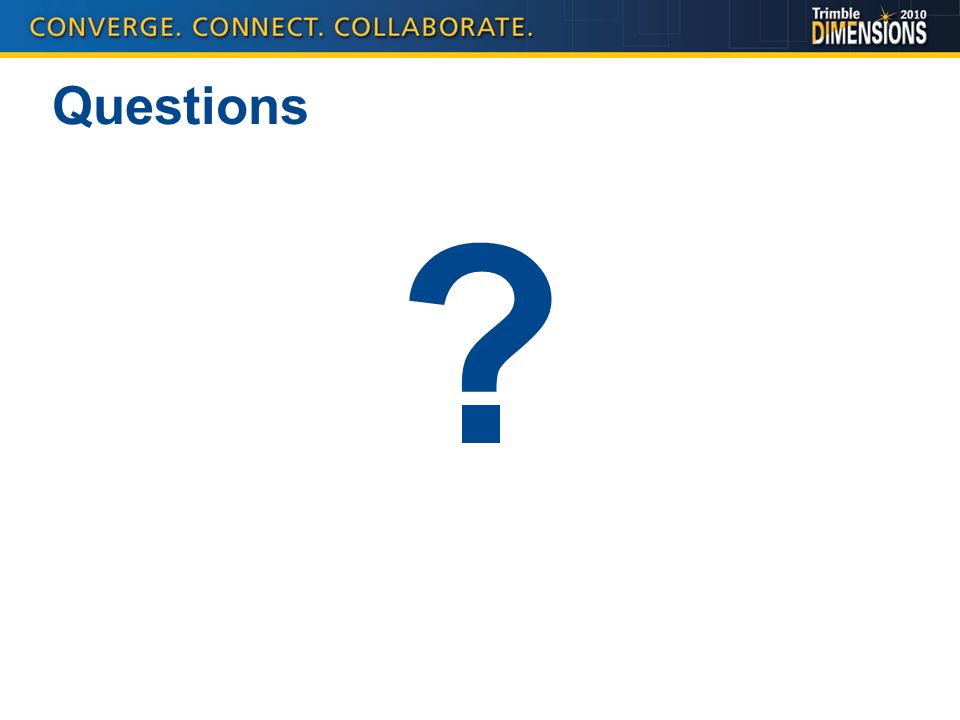 CONVERGE. CONNECT. COLLABORATE.

Trimble 2010 DIMENSIONS

Questions

?